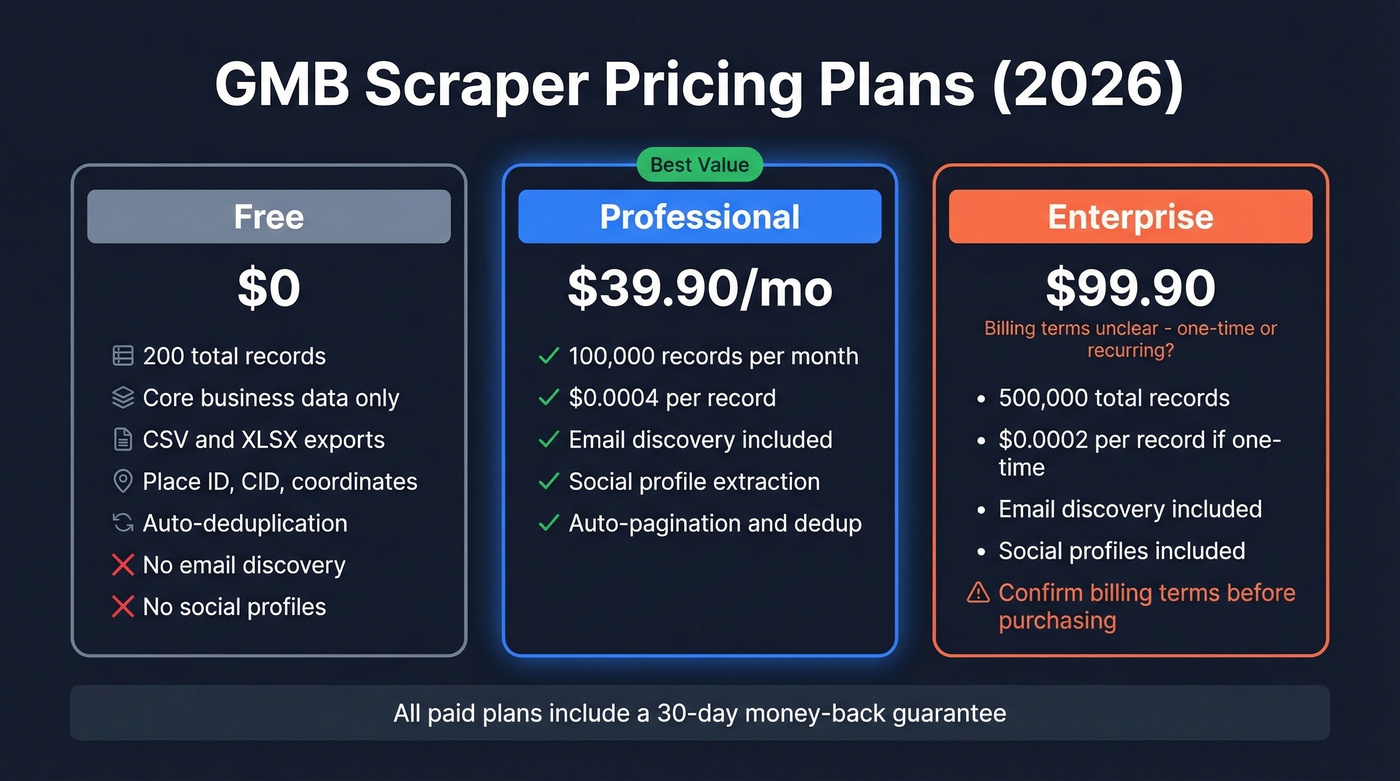 GMB Scraper Pricing Plans (2026)

Free

$0

200 total records
Core business data only
CSV and XLSX exports
Place ID, CID, coordinates
Auto-deduplication
No email discovery
No social profiles

Best Value

Professional

$39.90/mo

100,000 records per month
$0.0004 per record
Email discovery included
Social profile extraction
Auto-pagination and dedup

Enterprise

$99.90

Billing terms unclear - one-time or recurring?

• 500,000 total records
• $0.0002 per record if one-time
• Email discovery included
• Social profiles included

Confirm billing terms before purchasing

All paid plans include a 30-day money-back guarantee